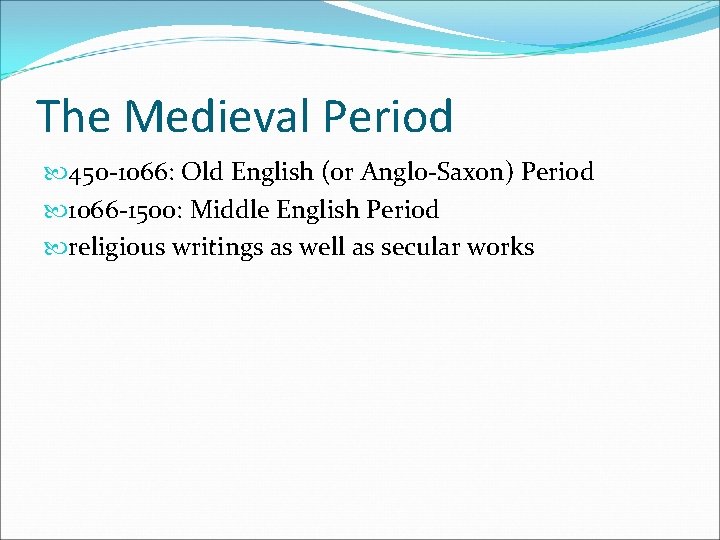 The Medieval Period

450-1066: Old English (or Anglo-Saxon) Period
1066-1500: Middle English Period
religious writings as well as secular works